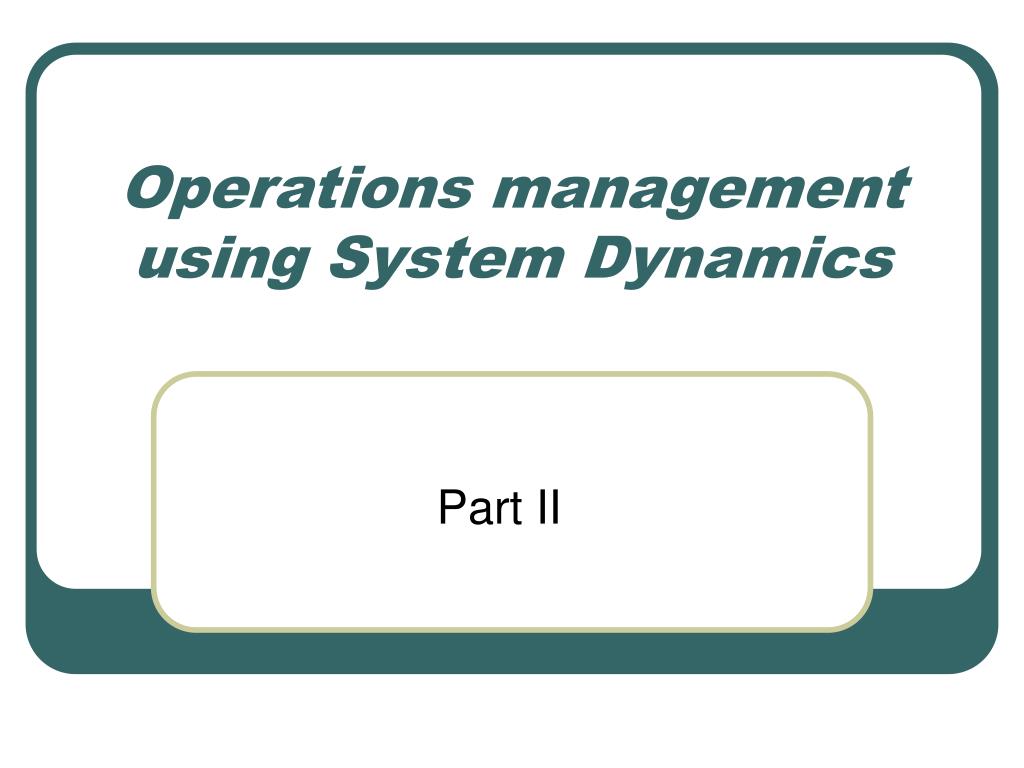 Operations management using System Dynamics

Part II